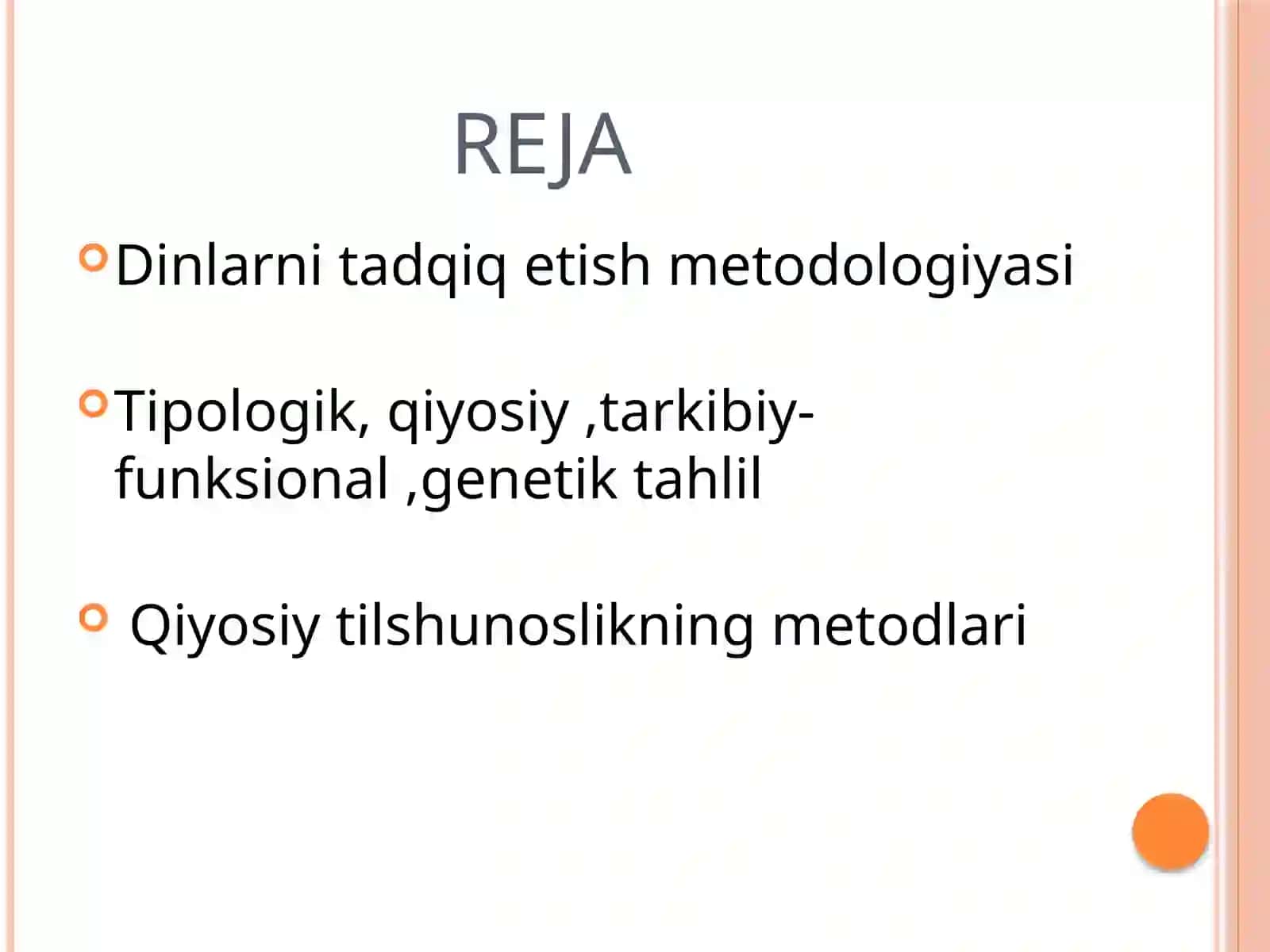 REJA

Dinlarni tadqiq etish metodologiyasi

Tipologik, qiyosiy ,tarkibiy-funksional ,genetik tahlil

Qiyosiy tilshunoslikning metodlari